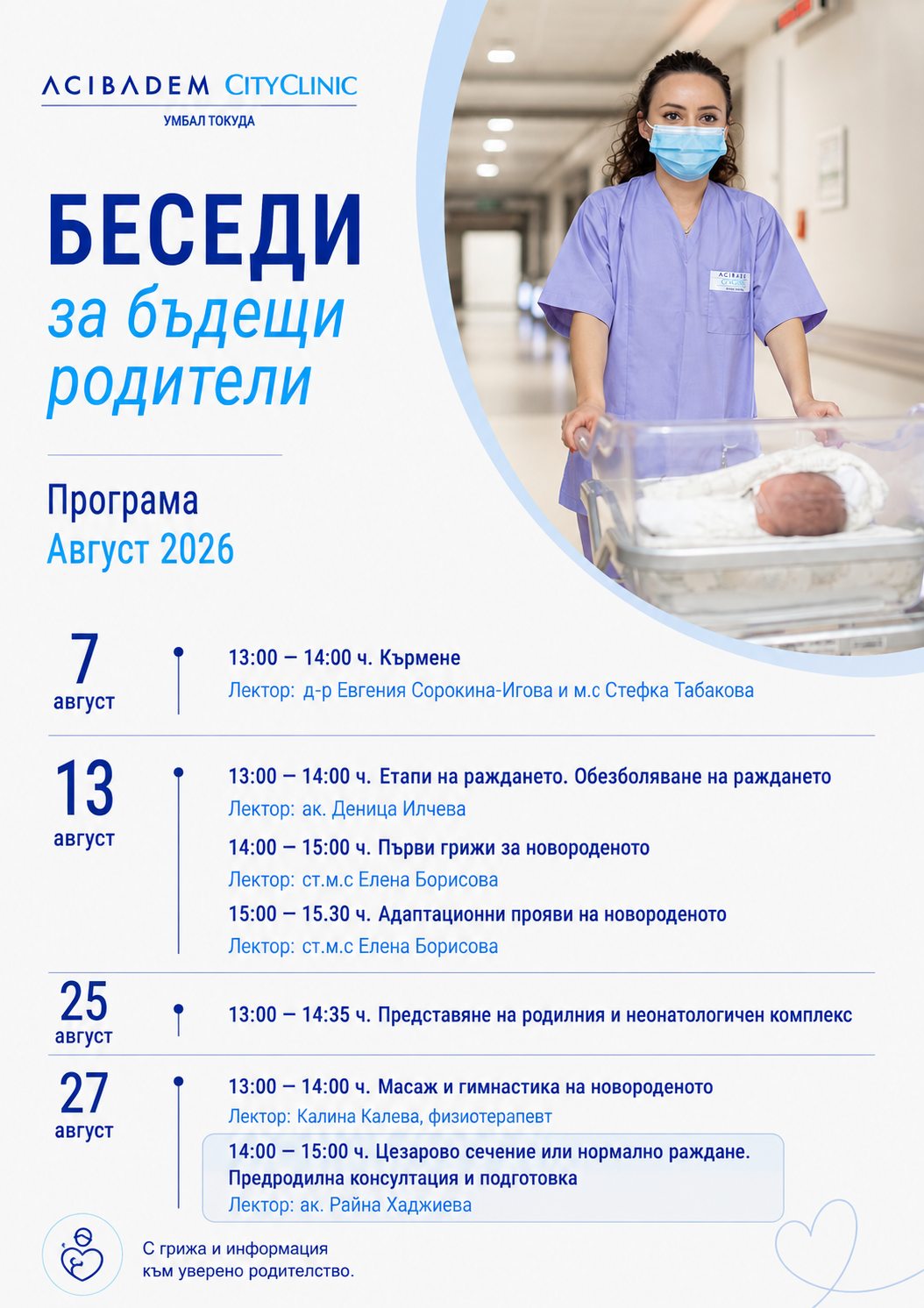 ACIBADEM CITYCLINIC
УМБАЛ ТОКУДА

БЕСЕДИ
за бъдещи родители

Програма
Август 2026

7
август

13:00 – 14:00 ч. Кърмене
Лектор: д-р Евгения Сорокина-Игова и м.с Стефка Табакова

13
август

13:00 – 14:00 ч. Етапи на раждането. Обезболяване на раждането
Лектор: ак. Деница Илчева

14:00 – 15:00 ч. Първи грижи за новороденото
Лектор: ст.м.с Елена Борисова

15:00 – 15.30 ч. Адаптационни прояви на новороденото
Лектор: ст.м.с Елена Борисова

25
август

13:00 – 14:35 ч. Представяне на родилния и неонатологичен комплекс

27
август

13:00 – 14:00 ч. Масаж и гимнастика на новороденото
Лектор: Калина Калева, физиотерапевт

14:00 – 15:00 ч. Цезарово сечение или нормално раждане. Предродилна консултация и подготовка
Лектор: ак. Райна Хаджиева

С грижа и информация към уверено родителство.